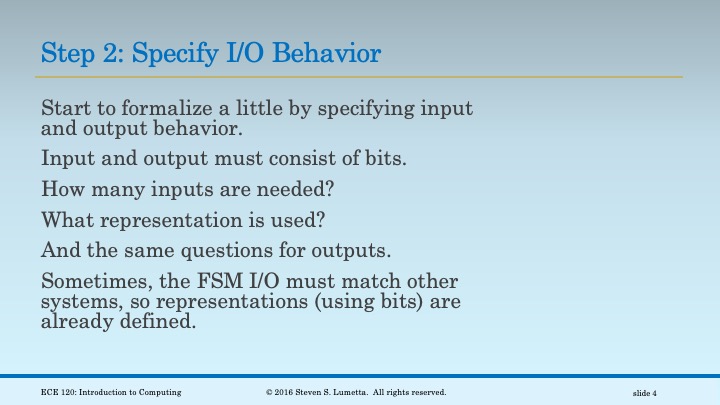 Step 2: Specify I/O Behavior

Start to formalize a little by specifying input and output behavior.

Input and output must consist of bits.

How many inputs are needed?

What representation is used?

And the same questions for outputs.

Sometimes, the FSM I/O must match other systems, so representations (using bits) are already defined.

ECE 120: Introduction to Computing

© 2016 Steven S. Lumetta. All rights reserved.

slide 4